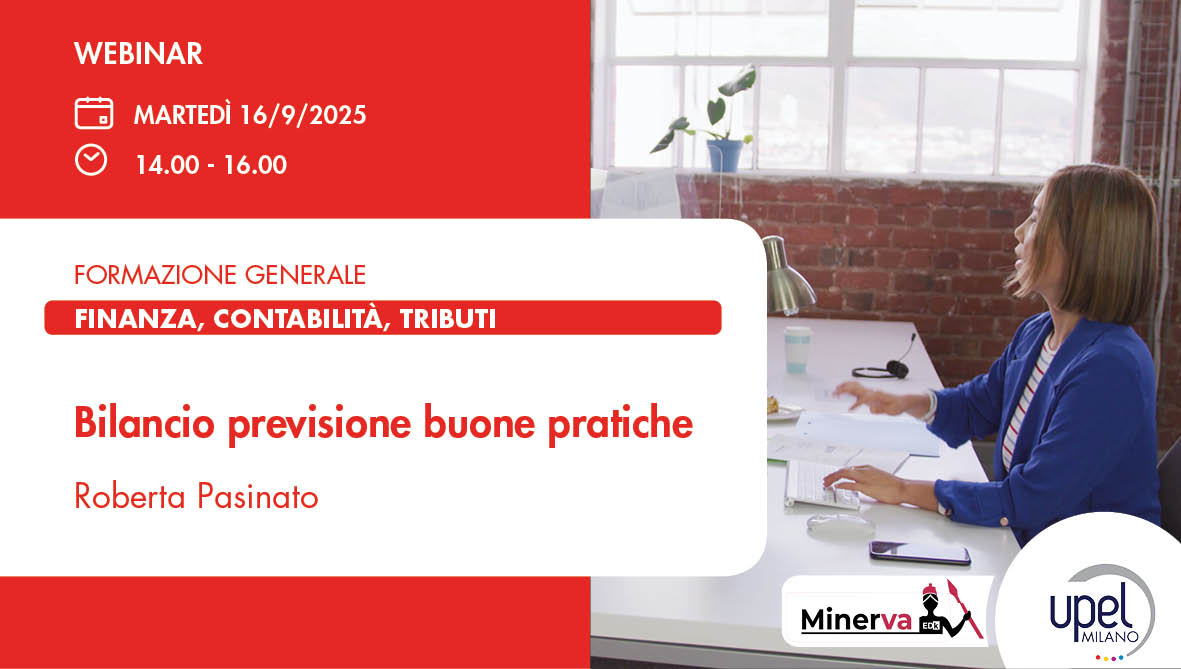 WEBINAR

MARTEDÌ 16/9/2025

14.00 - 16.00

FORMAZIONE GENERALE

FINANZA, CONTABILITÀ, TRIBUTI

Bilancio previsione buone pratiche

Roberta Pasinato

Minerva EDK

upel MILANO